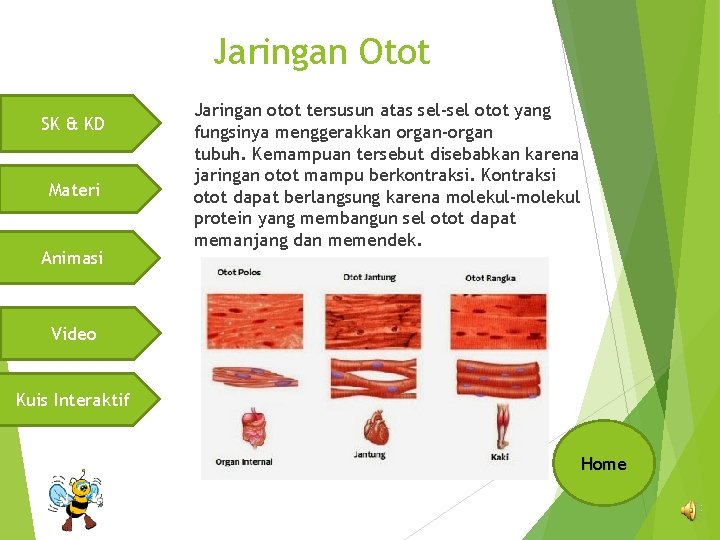 Jaringan Otot

SK & KD

Materi

Animasi

Video

Kuis Interaktif

Jaringan otot tersusun atas sel-sel otot yang fungsinya menggerakkan organ-organ tubuh. Kemampuan tersebut disebabkan karena jaringan otot mampu berkontraksi. Kontraksi otot dapat berlangsung karena molekul-molekul protein yang membangun sel otot dapat memanjang dan memendek.

Otot Polos

Otot Jantung

Otot Rangka

Organ Internal

Jantung

Kaki

Home